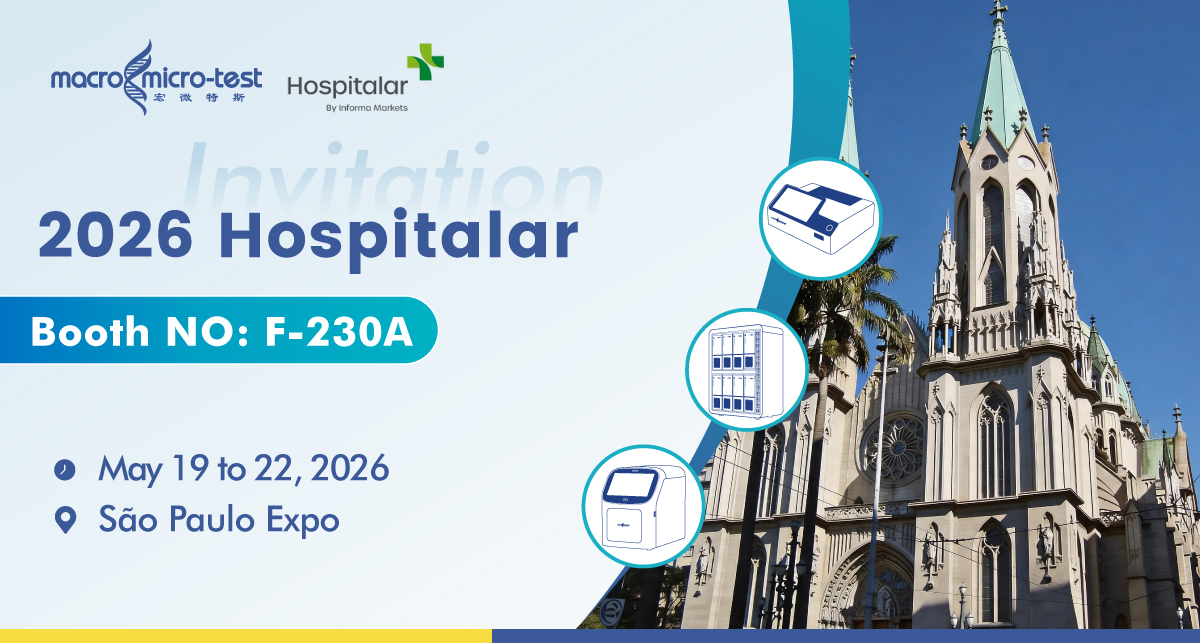 macro micro-test
宏微特斯

Hospitalar
By Informa Markets

Invitation

2026 Hospitalar

Booth NO: F-230A

May 19 to 22, 2026
São Paulo Expo